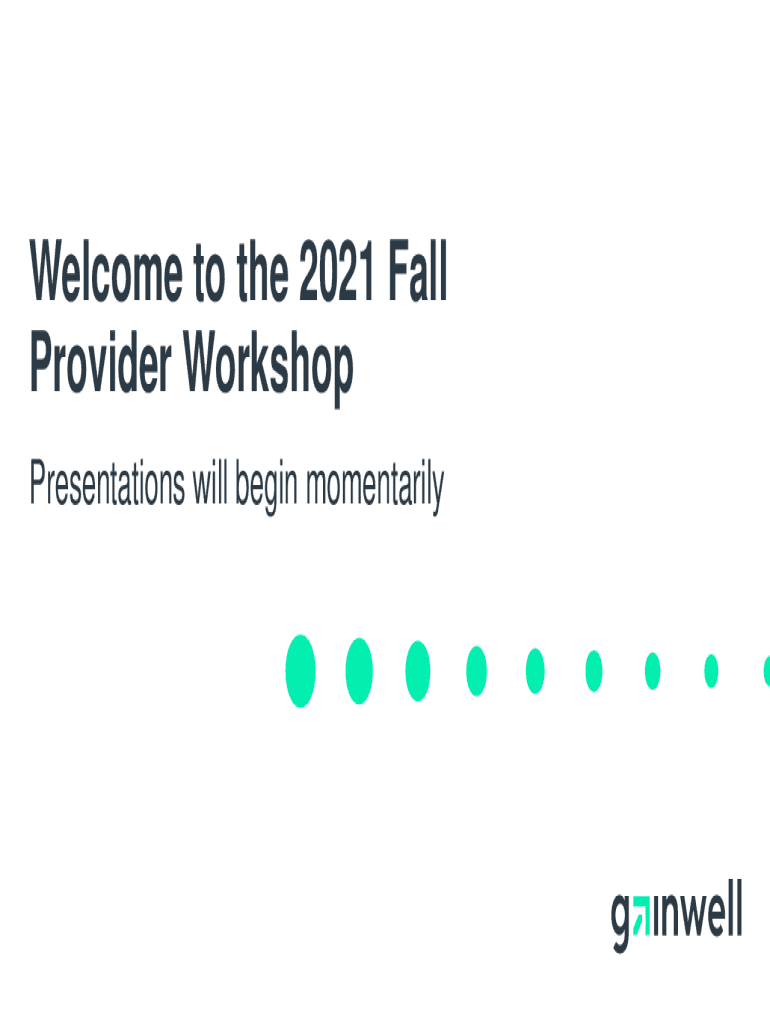 Welcome to the 2021 Fall Provider Workshop

Presentations will begin momentarily

gainwell